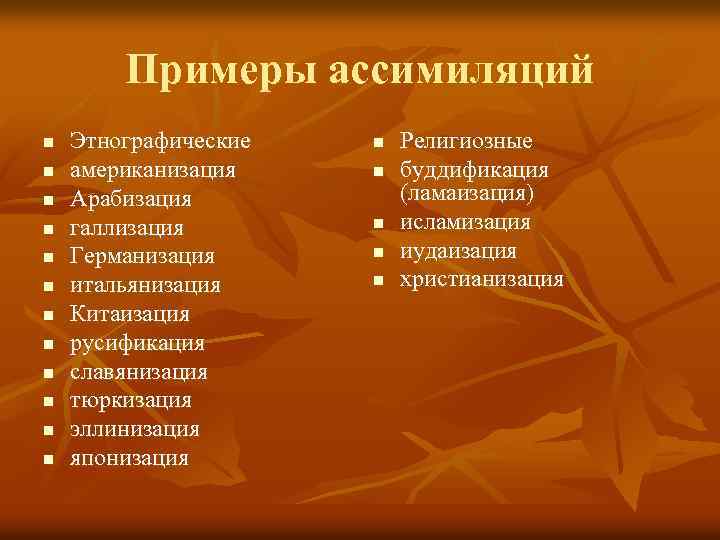 Примеры ассимиляций

- Этнографические
- американизация
- Арабизация
- галлизация
- Германизация
- итальянизация
- Китаизация
- русификация
- славянизация
- тюркизация
- эллинизация
- японизация

- Религиозные
- буддификация (ламаизация)
- исламизация
- иудаизация
- христианизация